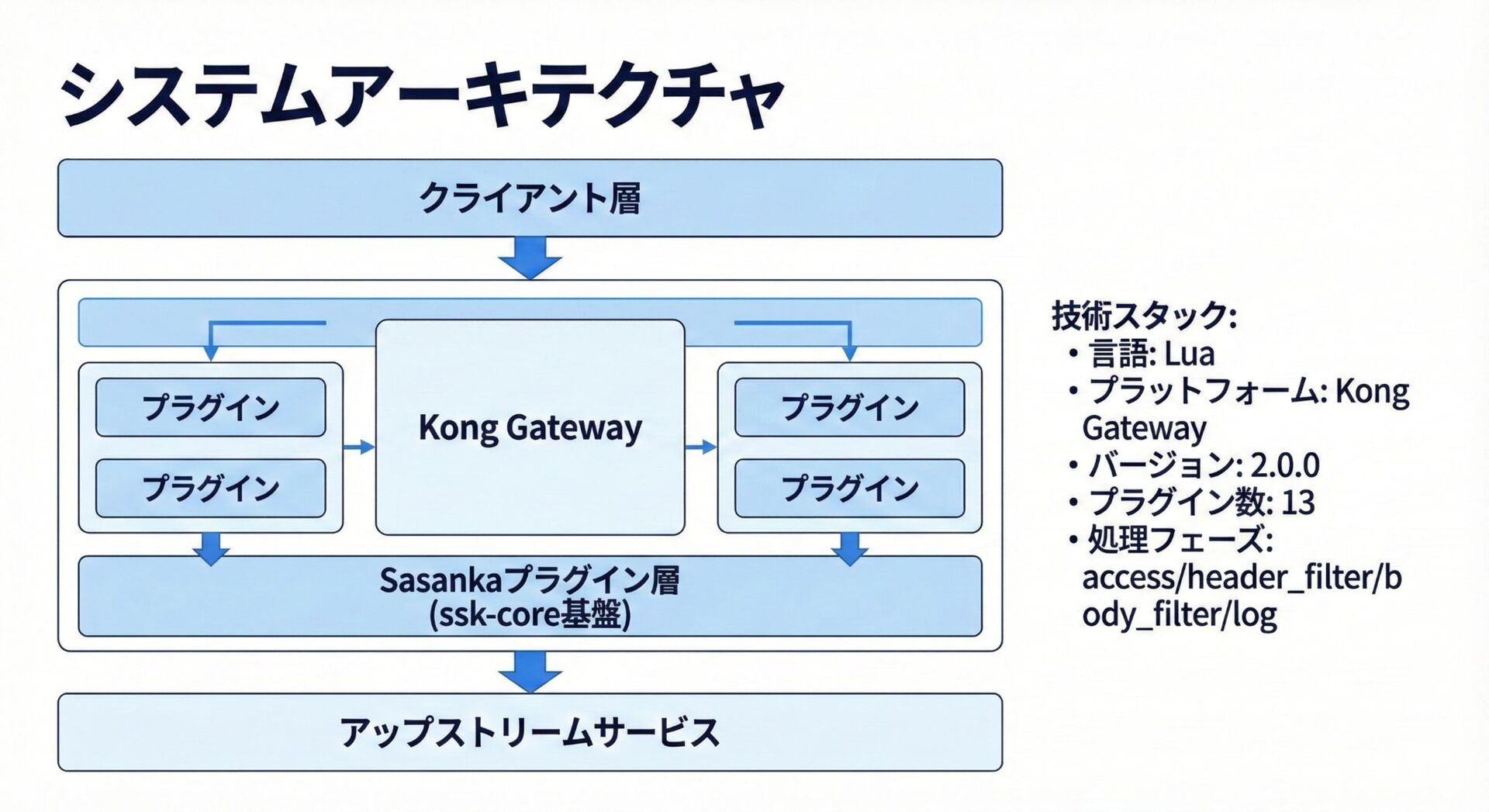 システムアーキテクチャ

クライアント層

プラグイン

プラグイン

Kong Gateway

プラグイン

プラグイン

Sasankaプラグイン層
(ssk-core基盤)

アップストリームサービス

技術スタック:
• 言語: Lua
• プラットフォーム: Kong Gateway
• バージョン: 2.0.0
• プラグイン数: 13
• 処理フェーズ: access/header_filter/body_filter/log